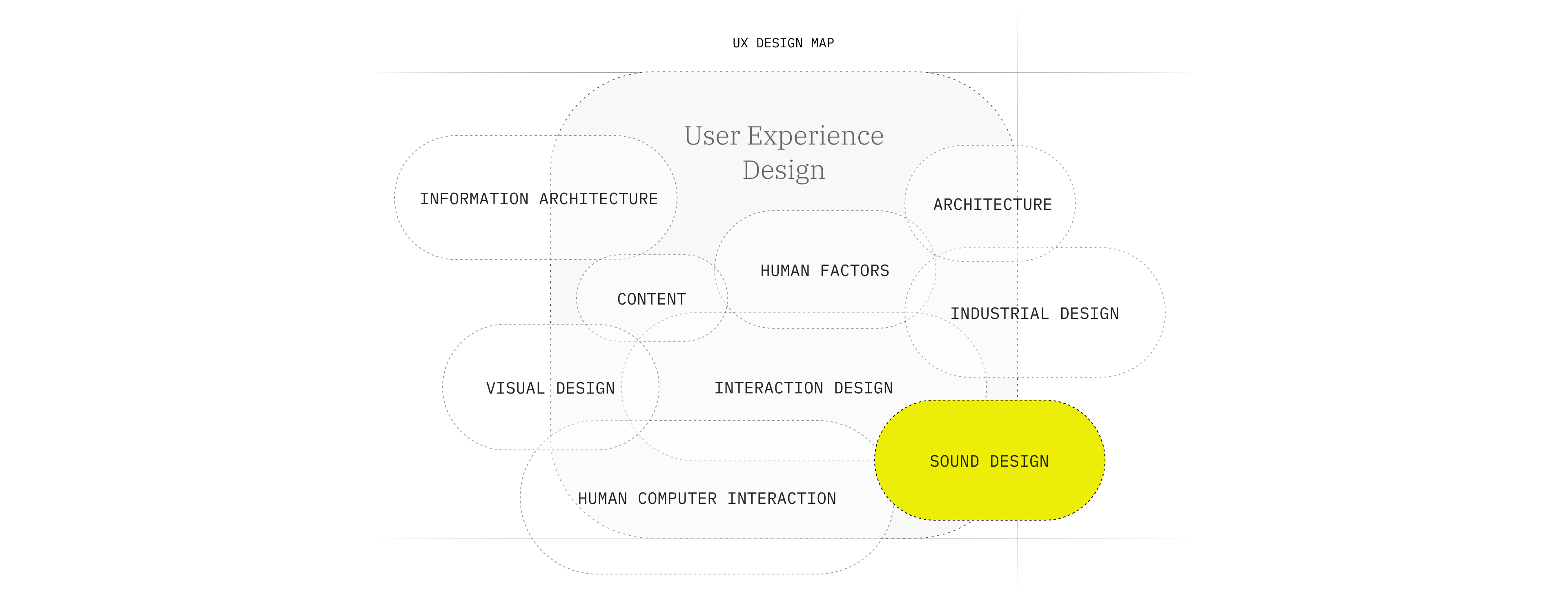 UX DESIGN MAP

User Experience Design

INFORMATION ARCHITECTURE

ARCHITECTURE

HUMAN FACTORS

CONTENT

INDUSTRIAL DESIGN

VISUAL DESIGN

INTERACTION DESIGN

SOUND DESIGN

HUMAN COMPUTER INTERACTION